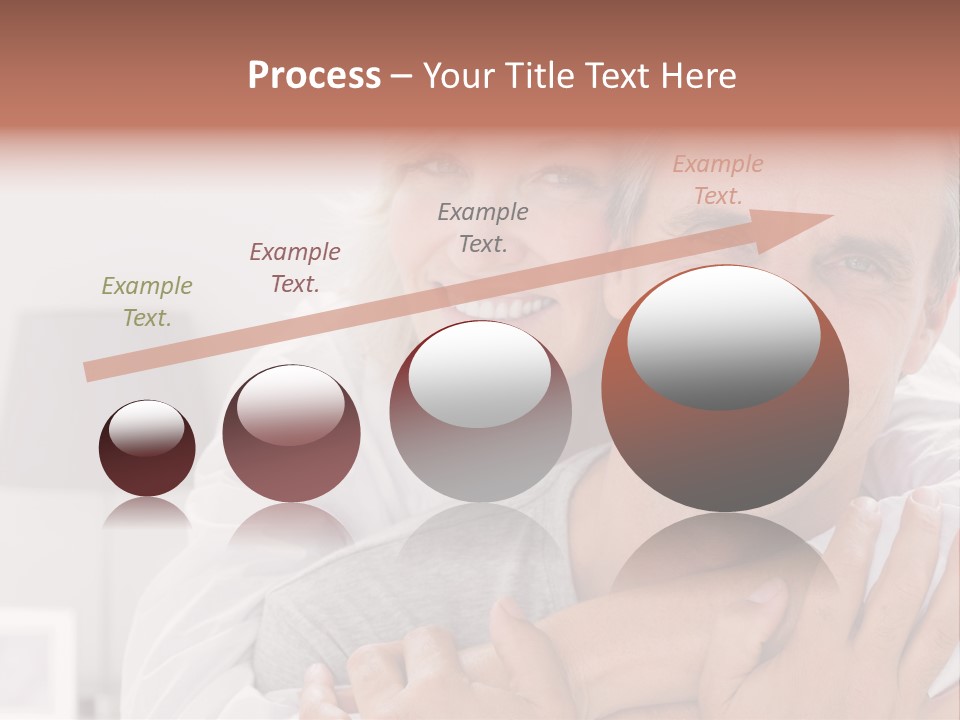 Process – Your Title Text Here

Example Text.

Example Text.

Example Text.

Example Text.